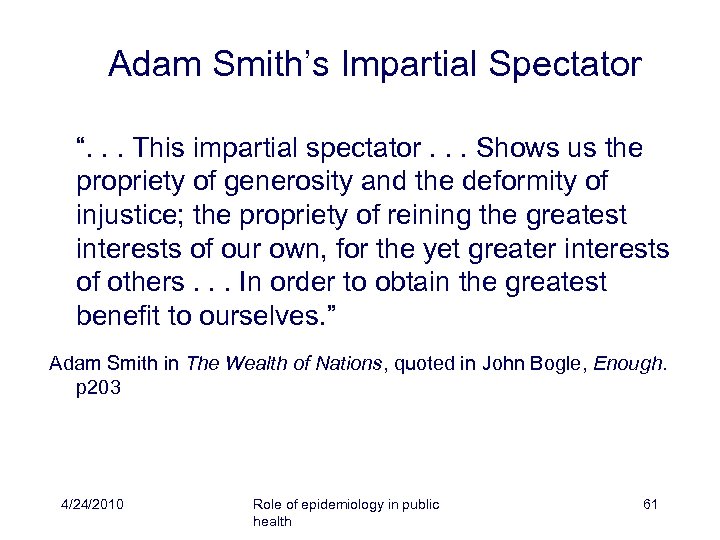 Adam Smith's Impartial Spectator

". . . This impartial spectator . . . Shows us the propriety of generosity and the deformity of injustice; the propriety of reining the greatest interests of our own, for the yet greater interests of others . . . In order to obtain the greatest benefit to ourselves."

Adam Smith in The Wealth of Nations, quoted in John Bogle, Enough. p203

4/24/2010

Role of epidemiology in public health

61